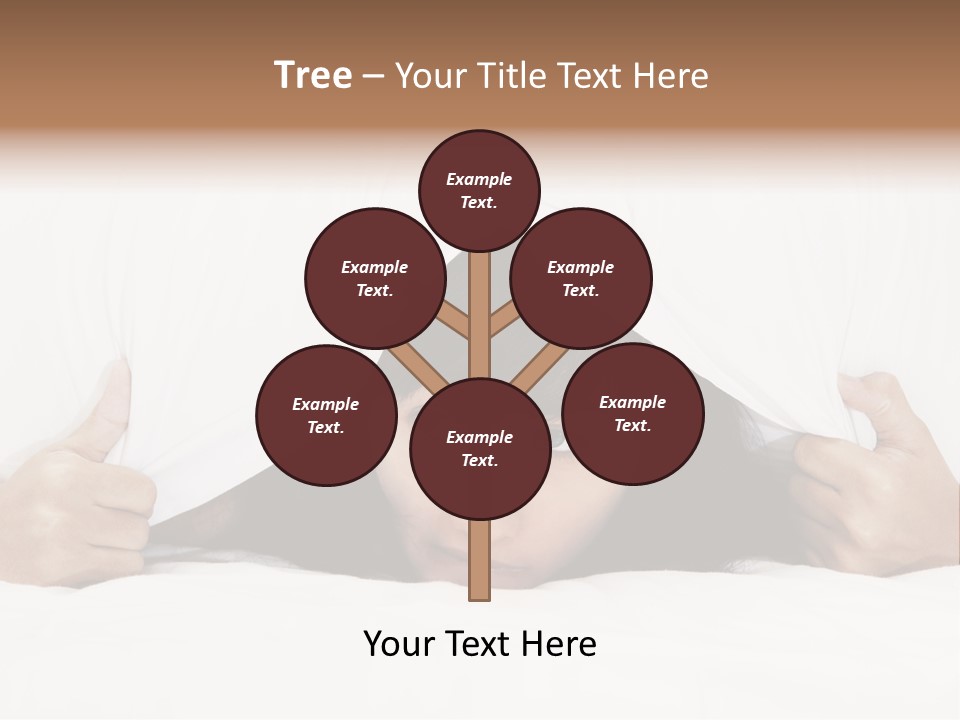 Tree – Your Title Text Here

Example Text.

Example Text.

Example Text.

Example Text.

Example Text.

Example Text.

Your Text Here